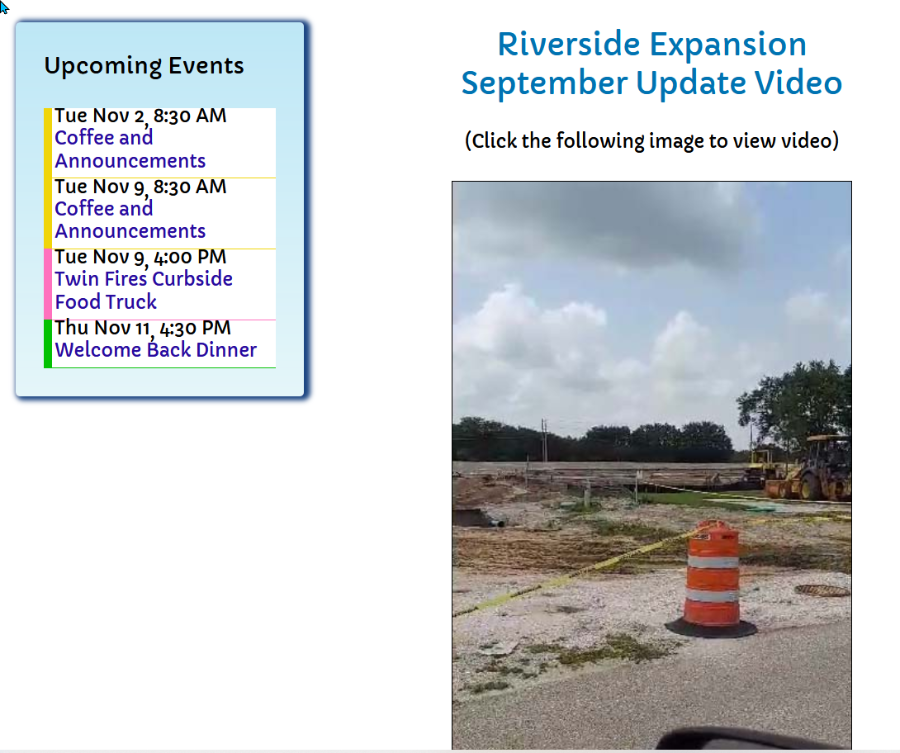 Upcoming Events

Tue Nov 2, 8:30 AM
Coffee and Announcements

Tue Nov 9, 8:30 AM
Coffee and Announcements

Tue Nov 9, 4:00 PM
Twin Fires Curbside Food Truck

Thu Nov 11, 4:30 PM
Welcome Back Dinner

Riverside Expansion
September Update Video

(Click the following image to view video)